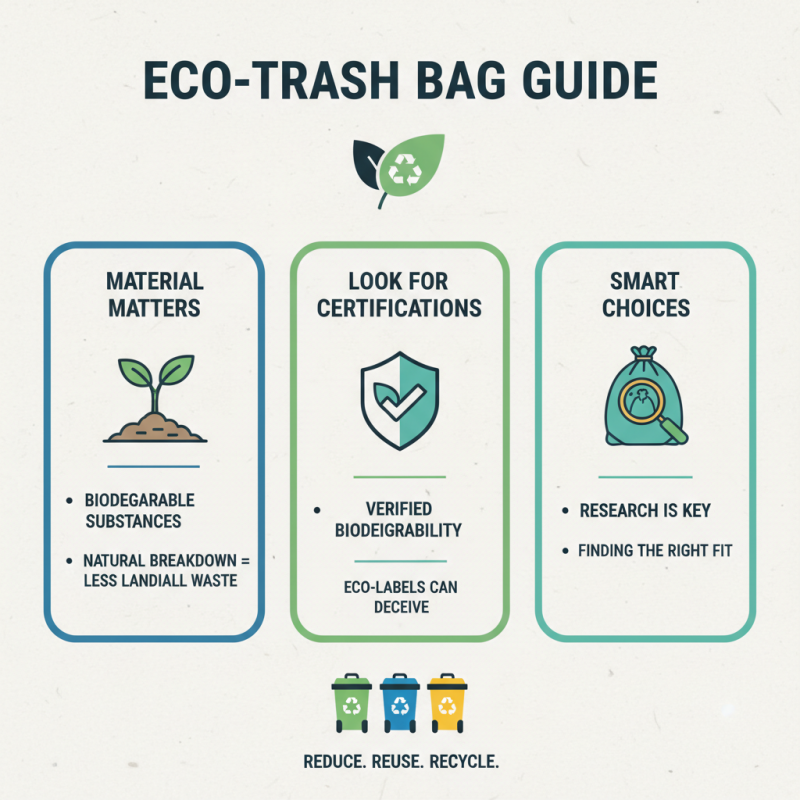 ECO-TRASH BAG GUIDE

MATERIAL MATTERS

• BIODEGARABLE SUBSTANCES

• NATURAL BREAKDOWN = LESS LANDIALL WASTE

LOOK FOR CERTIFICATIONS

• VERIFIED BIODEIGRABILITY

ECO-LABELS CAN DECEIVE

SMART CHOICES

• RESEARCH IS KEY

• FINDING THE RIGHT FIT

REDUCE. REUSE. RECYCLE.